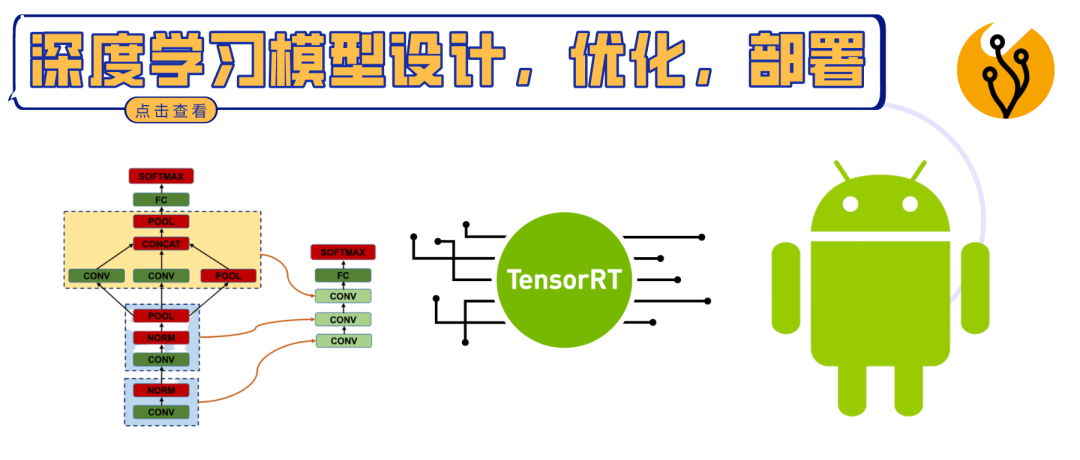 深度学习模型设计，优化，部署

点击查看

SOFTMAX
FC
POOL
CONCAT
CONV
CONV
POOL
POOL
NORM
CONV
NORM
CONV

SOFTMAX
FC
CONV
CONV
CONV

TensorRT